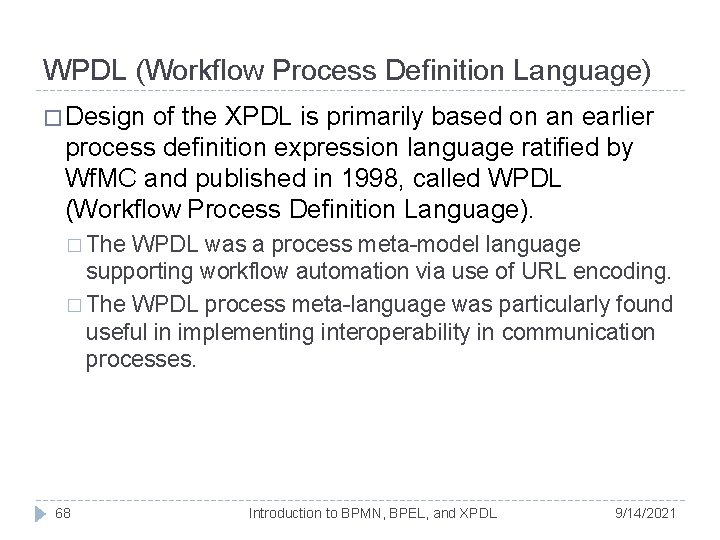 WPDL (Workflow Process Definition Language)

□ Design of the XPDL is primarily based on an earlier process definition expression language ratified by WfMC and published in 1998, called WPDL (Workflow Process Definition Language).

□ The WPDL was a process meta-model language supporting workflow automation via use of URL encoding.

□ The WPDL process meta-language was particularly found useful in implementing interoperability in communication processes.

68 Introduction to BPMN, BPEL, and XPDL 9/14/2021